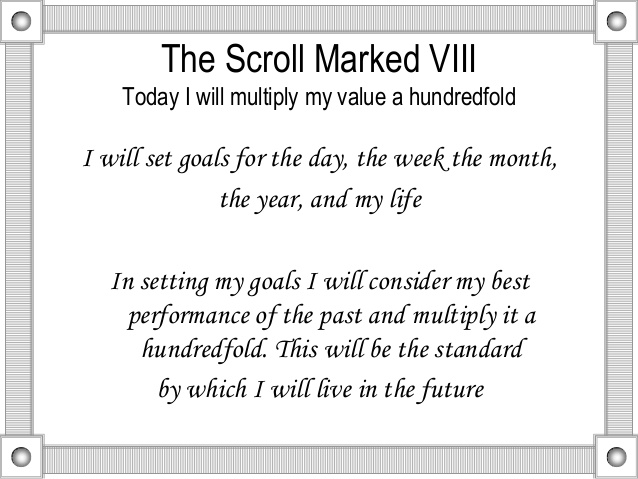 The Scroll Marked VIII
Today I will multiply my value a hundredfold

I will set goals for the day, the week the month, the year, and my life

In setting my goals I will consider my best performance of the past and multiply it a hundredfold. This will be the standard by which I will live in the future